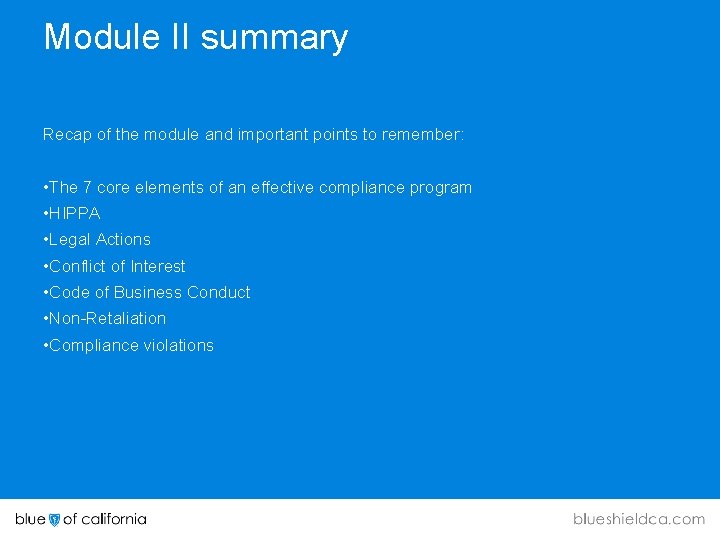 Module II summary

Recap of the module and important points to remember:

•The 7 core elements of an effective compliance program
•HIPPA
•Legal Actions
•Conflict of Interest
•Code of Business Conduct
•Non-Retaliation
•Compliance violations

blue of california

blueshieldca.com